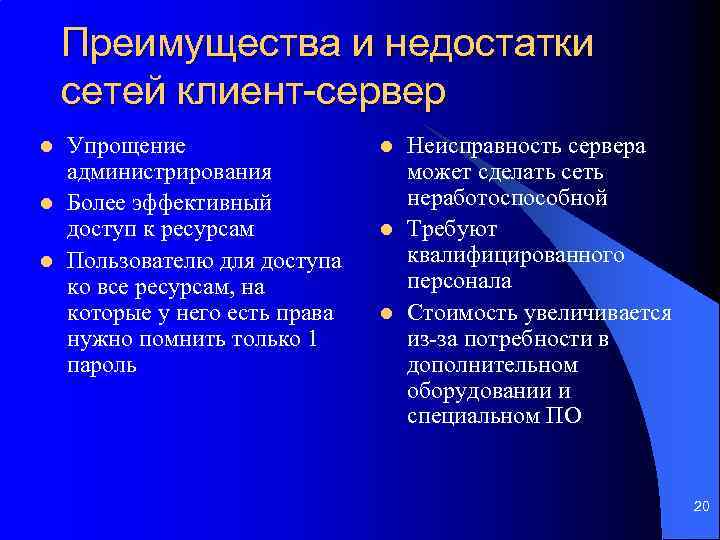 Преимущества и недостатки сетей клиент-сервер

- Упрощение администрирования
- Более эффективный доступ к ресурсам
- Пользователю для доступа ко все ресурсам, на которые у него есть права нужно помнить только 1 пароль

- Неисправность сервера может сделать сеть неработоспособной
- Требуют квалифицированного персонала
- Стоимость увеличивается из-за потребности в дополнительном оборудовании и специальном ПО

20